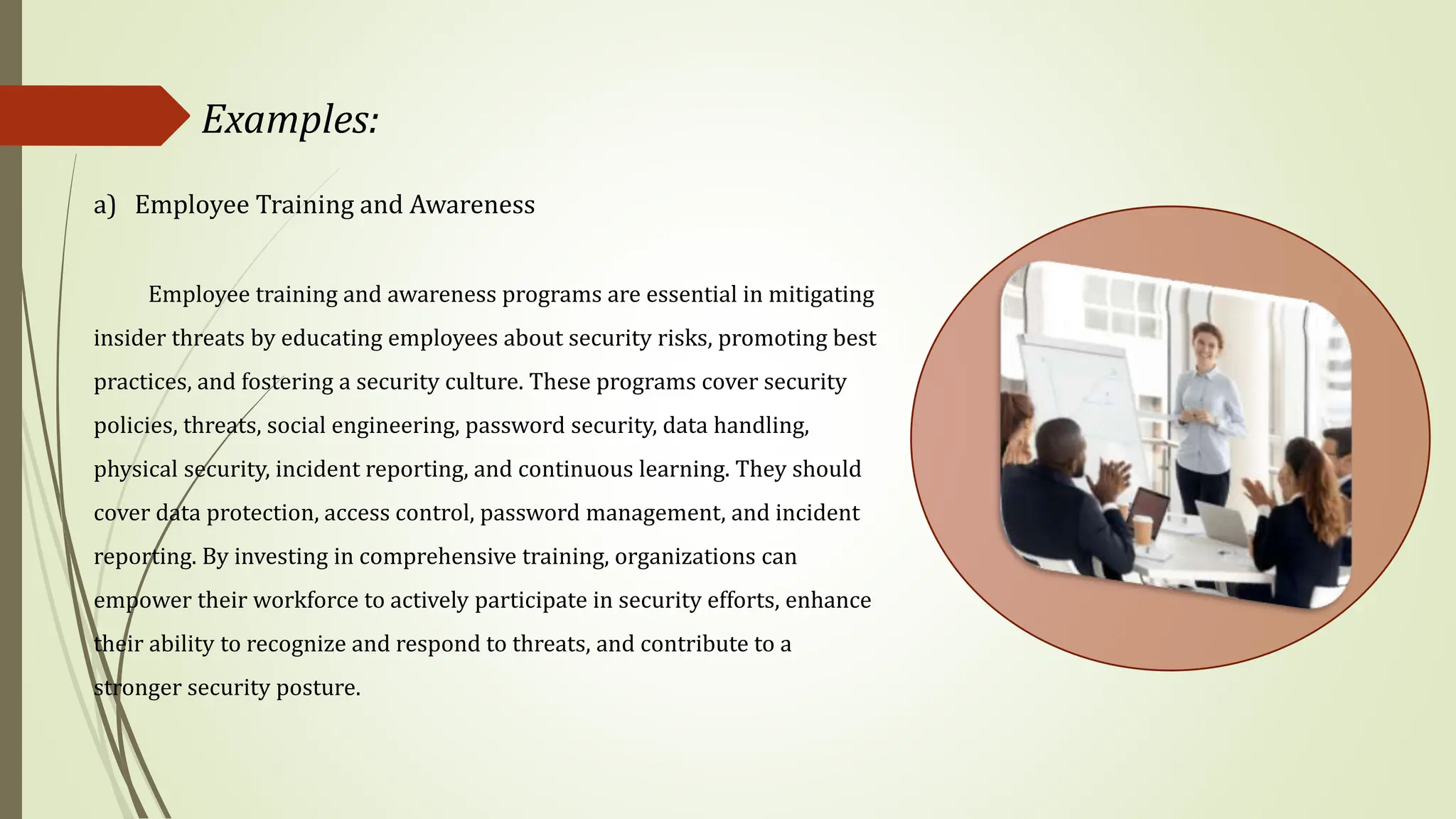 Examples:

a) Employee Training and Awareness

Employee training and awareness programs are essential in mitigating insider threats by educating employees about security risks, promoting best practices, and fostering a security culture. These programs cover security policies, threats, social engineering, password security, data handling, physical security, incident reporting, and continuous learning. They should cover data protection, access control, password management, and incident reporting. By investing in comprehensive training, organizations can empower their workforce to actively participate in security efforts, enhance their ability to recognize and respond to threats, and contribute to a stronger security posture.